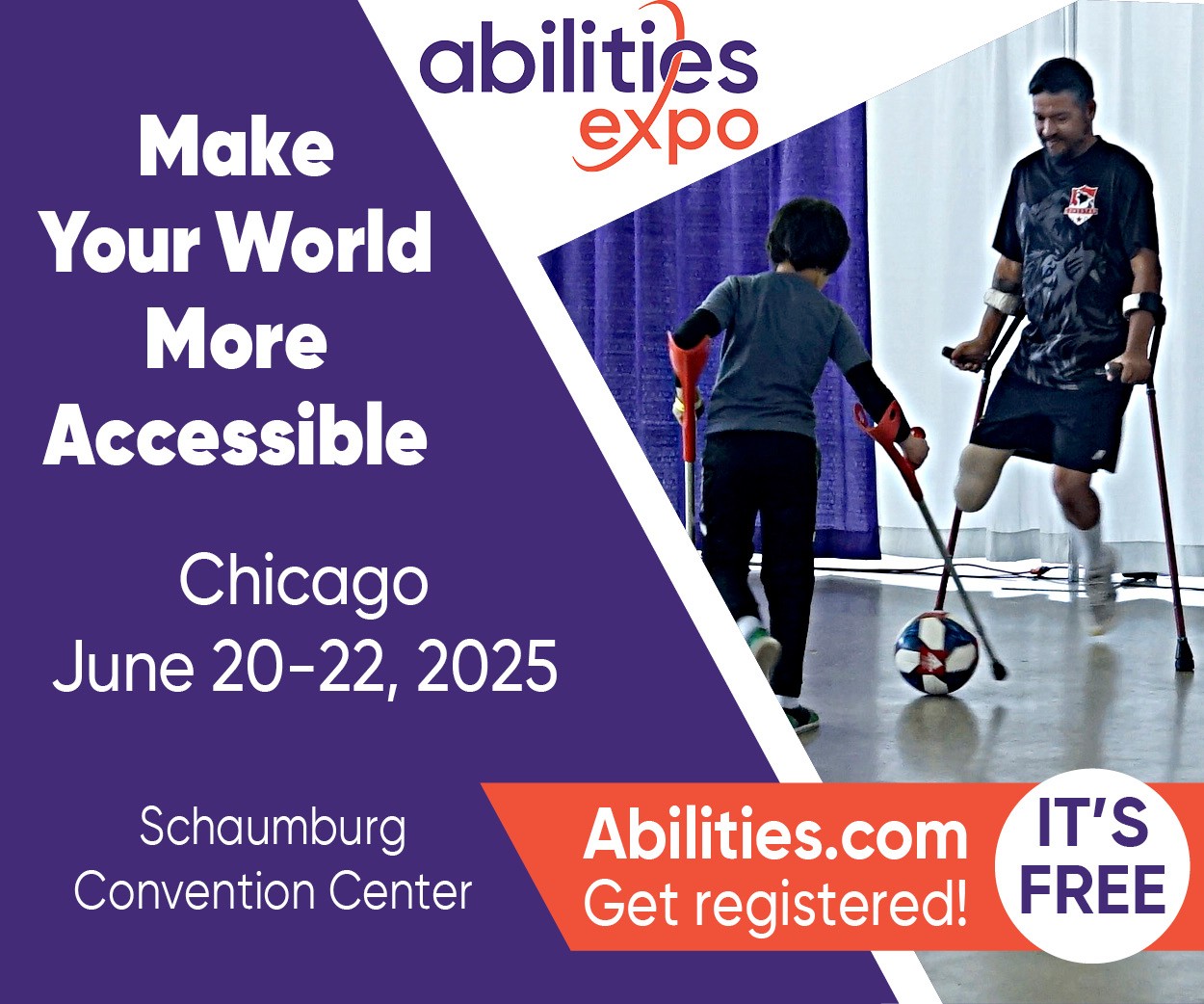 abilities expo

Make Your World More Accessible

Chicago
June 20-22, 2025

Schaumburg Convention Center

Abilities.com
Get registered!

IT'S FREE